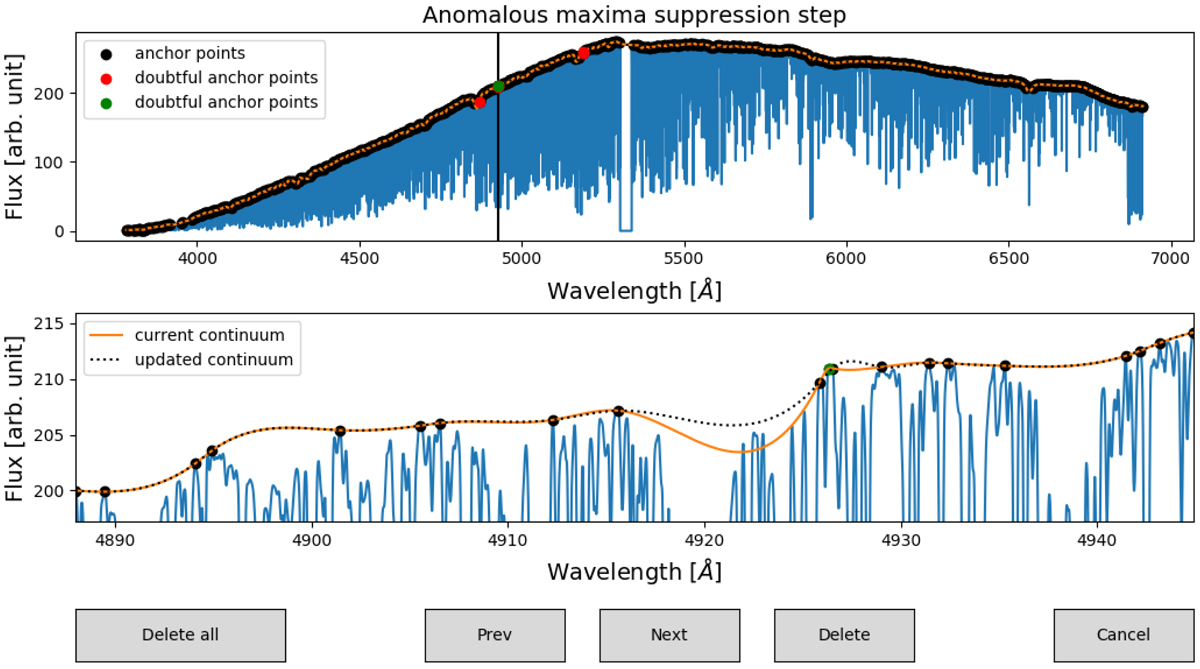 Anomalous maxima suppression step

anchor points
doubtful anchor points
doubtful anchor points

Flux [arb. unit]

200
100
0

4000 4500 5000 5500 6000 6500 7000

Wavelength [$\AA$]

current continuum
updated continuum

Flux [arb. unit]

215
210
205
200

4890 4900 4910 4920 4930 4940

Wavelength [$\AA$]

Delete all
Prev
Next
Delete
Cancel